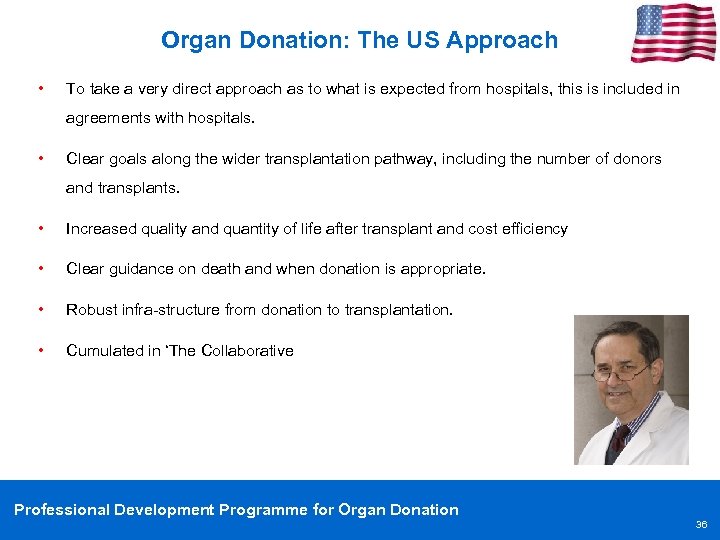 Organ Donation: The US Approach

• To take a very direct approach as to what is expected from hospitals, this is included in agreements with hospitals.

• Clear goals along the wider transplantation pathway, including the number of donors and transplants.

• Increased quality and quantity of life after transplant and cost efficiency

• Clear guidance on death and when donation is appropriate.

• Robust infra-structure from donation to transplantation.

• Cumulated in 'The Collaborative

Professional Development Programme for Organ Donation

36